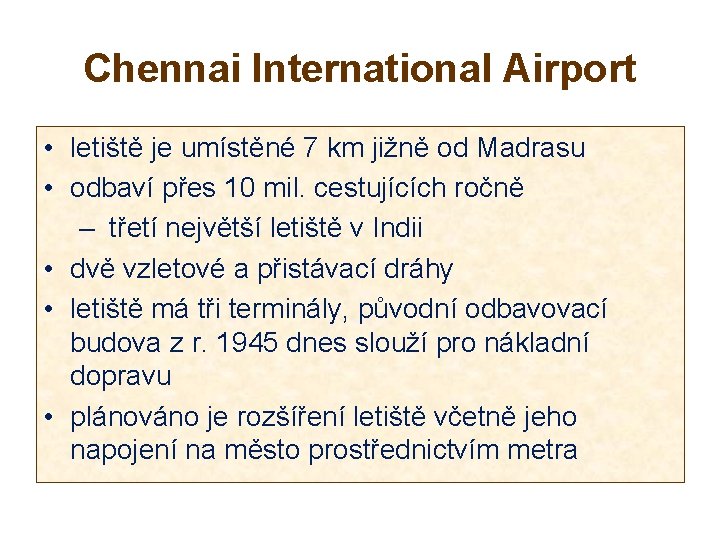 Chennai International Airport

• letiště je umístěné 7 km jižně od Madrasu
• odbaví přes 10 mil. cestujících ročně
– třetí největší letiště v Indii
• dvě vzletové a přistávací dráhy
• letiště má tři terminály, původní odbavovací budova z r. 1945 dnes slouží pro nákladní dopravu
• plánováno je rozšíření letiště včetně jeho napojení na město prostřednictvím metra